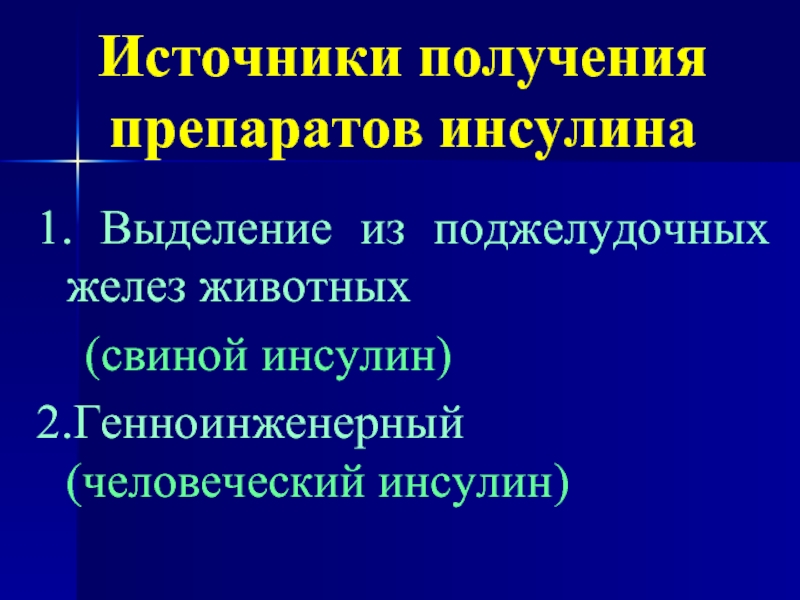 Источники получения препаратов инсулина

1. Выделение из поджелудочных желез животных

(свиной инсулин)

2.Генноинженерный (человеческий инсулин)